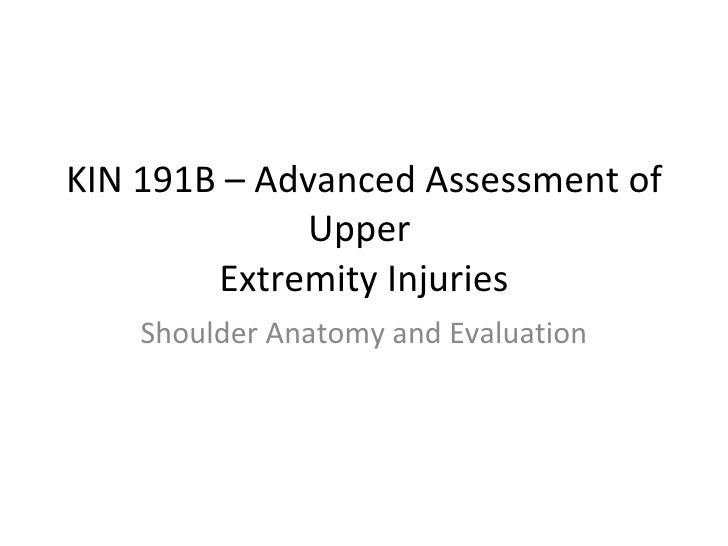 KIN 191B – Advanced Assessment of Upper Extremity Injuries

Shoulder Anatomy and Evaluation